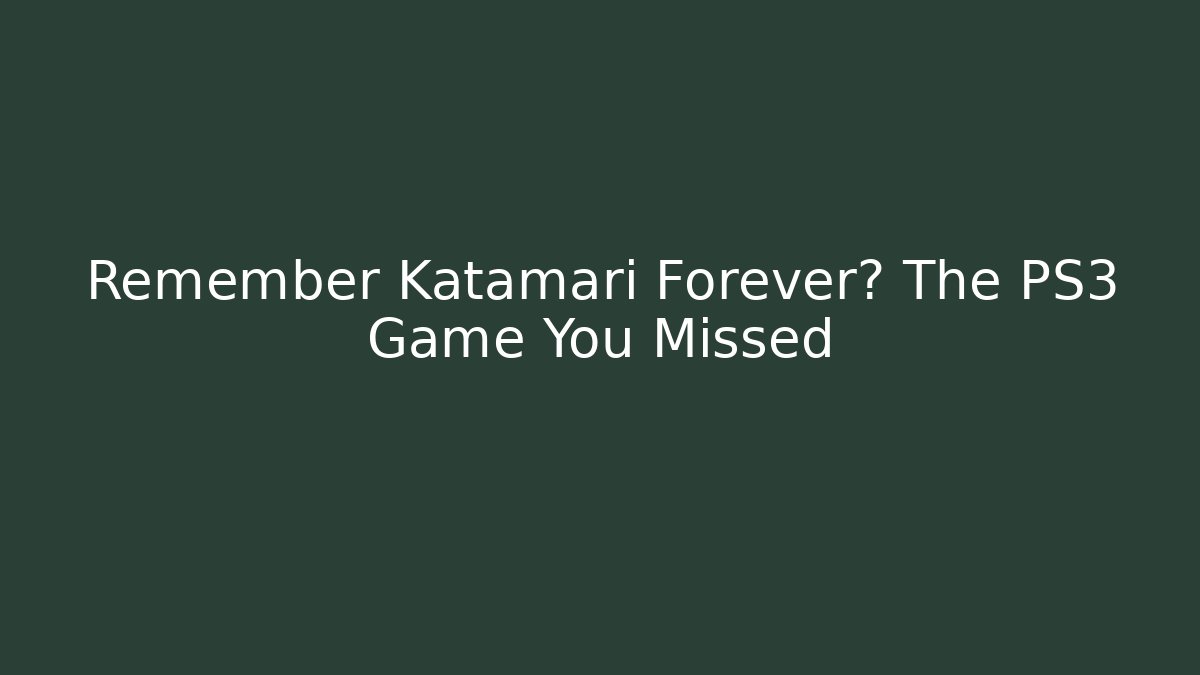 Remember Katamari Forever? The PS3 Game You Missed